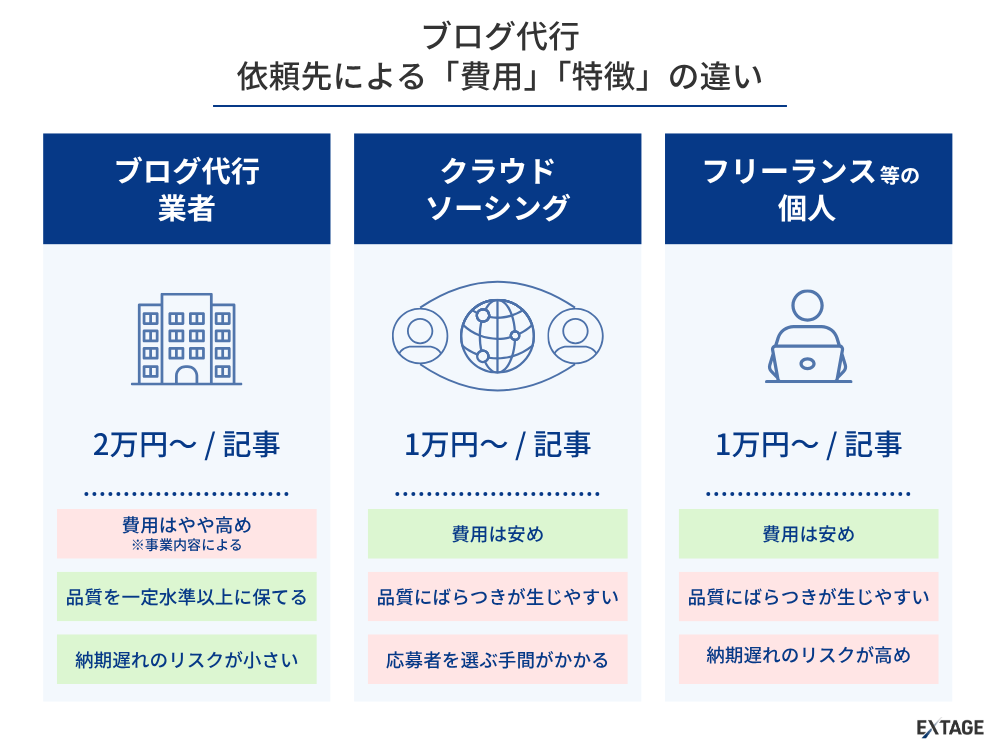 ブログ代行
依頼先による「費用」「特徴」の違い

ブログ代行
業者

2万円〜 / 記事

費用はやや高め
※事業内容による

品質を一定水準以上に保てる

納期遅れのリスクが小さい

クラウド
ソーシング

1万円〜 / 記事

費用は安め

品質にばらつきが生じやすい

応募者を選ぶ手間がかかる

フリーランス等の
個人

1万円〜 / 記事

費用は安め

品質にばらつきが生じやすい

納期遅れのリスクが高め

EXTAGE